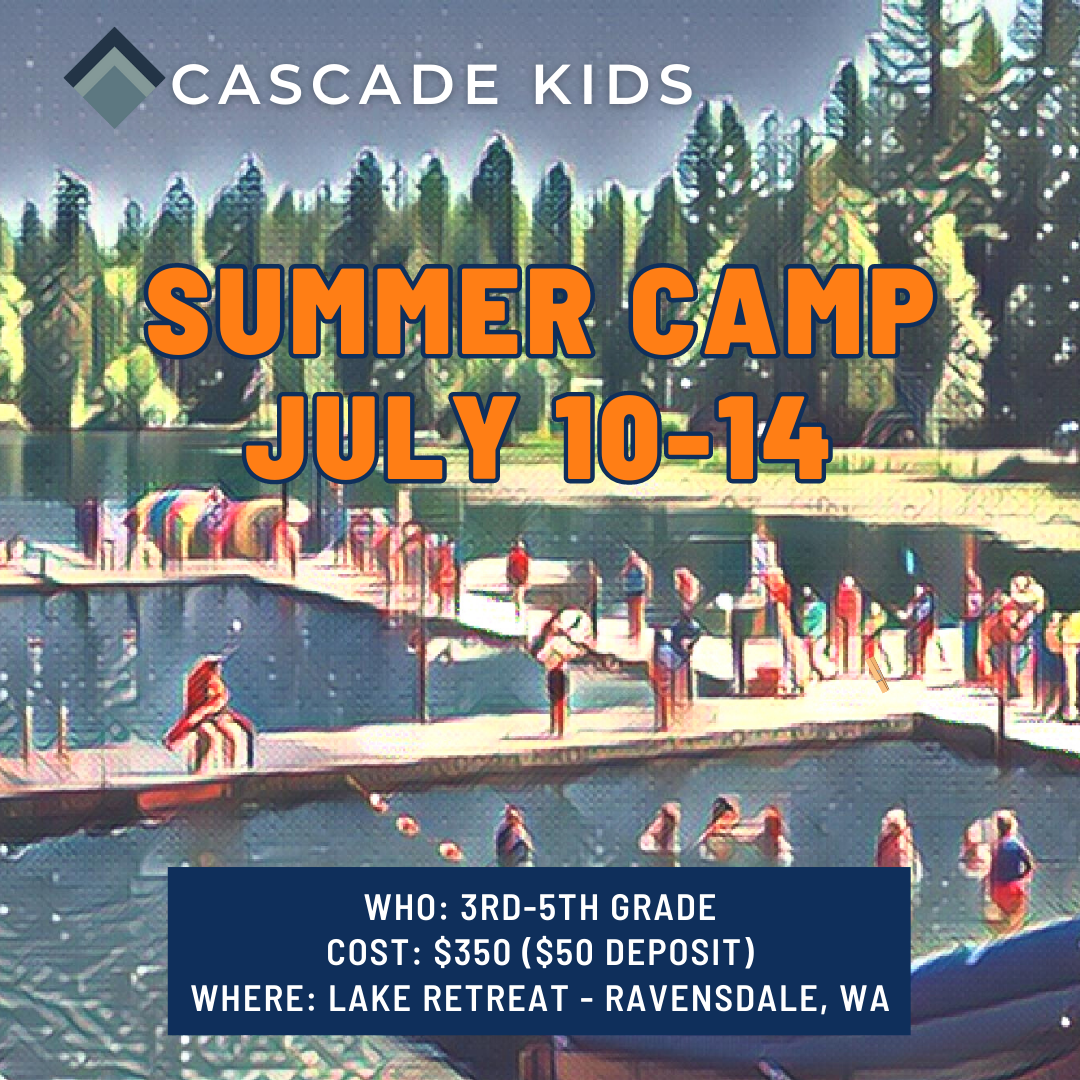 CASCADE KIDS

SUMMER CAMP
JULY 10-14

WHO: 3RD-5TH GRADE
COST: \$350 (\$50 DEPOSIT)
WHERE: LAKE RETREAT - RAVENSDALE, WA